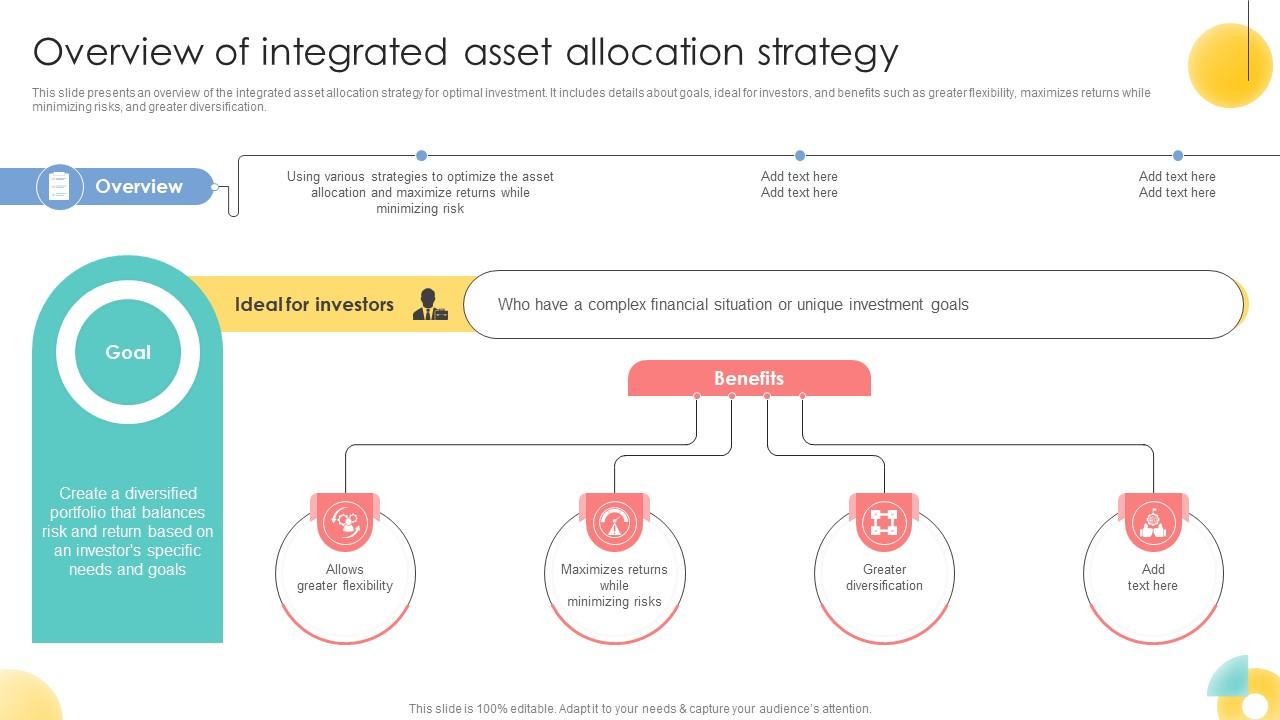 Overview of integrated asset allocation strategy

This slide presents an overview of the integrated asset allocation strategy for optimal investment. It includes details about goals, ideal for investors, and benefits such as greater flexibility, maximizes returns while minimizing risks, and greater diversification.

Overview

Using various strategies to optimize the asset allocation and maximize returns while minimizing risk

Add text here
Add text here

Add text here
Add text here

Goal

Create a diversified portfolio that balances risk and return based on an investor's specific needs and goals

Ideal for investors

Who have a complex financial situation or unique investment goals

Benefits

Allows greater flexibility

Maximizes returns while minimizing risks

Greater diversification

Add text here

This slide is 100% editable. Adapt it to your needs & capture your audience's attention.